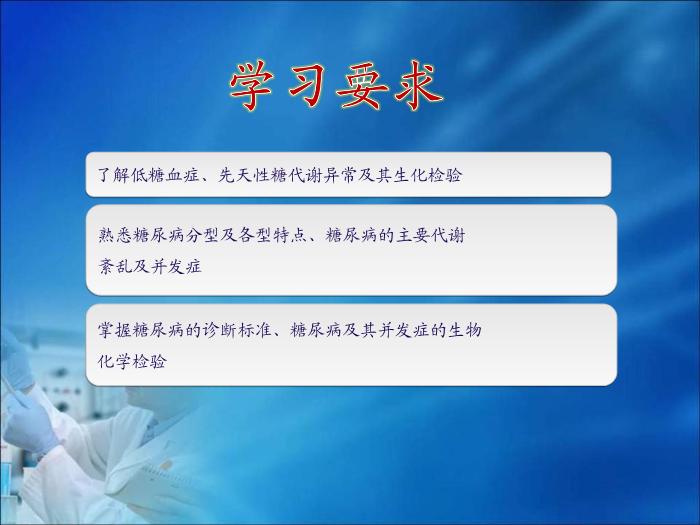 学习要求

了解低糖血症、先天性糖代谢异常及其生化检验

熟悉糖尿病分型及各型特点、糖尿病的主要代谢紊乱及并发症

掌握糖尿病的诊断标准、糖尿病及其并发症的生物化学检验